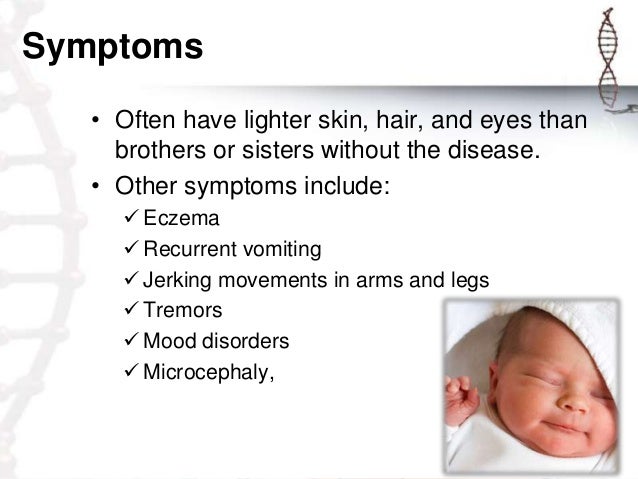 Symptoms

• Often have lighter skin, hair, and eyes than brothers or sisters without the disease.

• Other symptoms include:

✓ Eczema
✓ Recurrent vomiting
✓ Jerking movements in arms and legs
✓ Tremors
✓ Mood disorders
✓ Microcephaly,